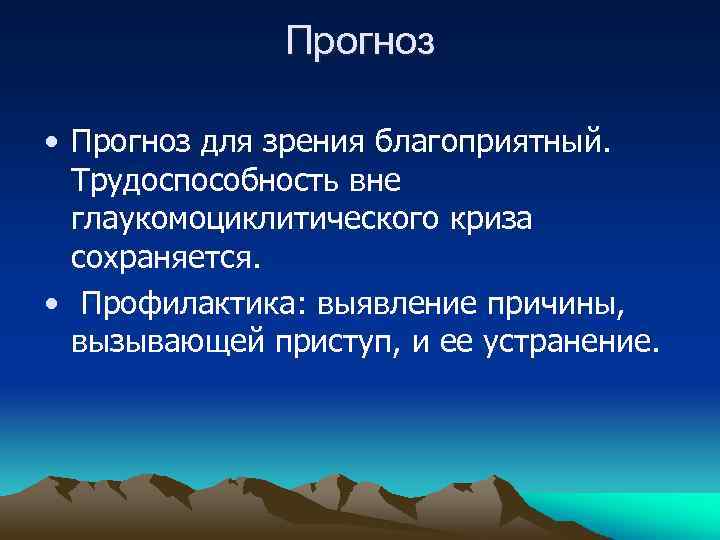 Прогноз

• Прогноз для зрения благоприятный. Трудоспособность вне глаукомоциклитического криза сохраняется.

• Профилактика: выявление причины, вызывающей приступ, и ее устранение.